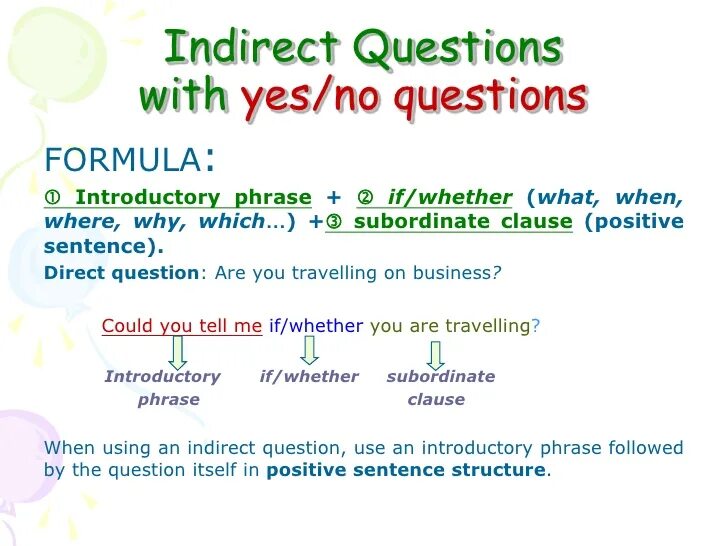 Indirect Questions with yes/no questions

FORMULA:

① Introductory phrase + ② if/whether (what, when, where, why, which…) +③ subordinate clause (positive sentence).

Direct question: Are you travelling on business?

Could you tell me if/whether you are travelling?

Introductory phrase

if/whether

subordinate clause

When using an indirect question, use an introductory phrase followed by the question itself in positive sentence structure.